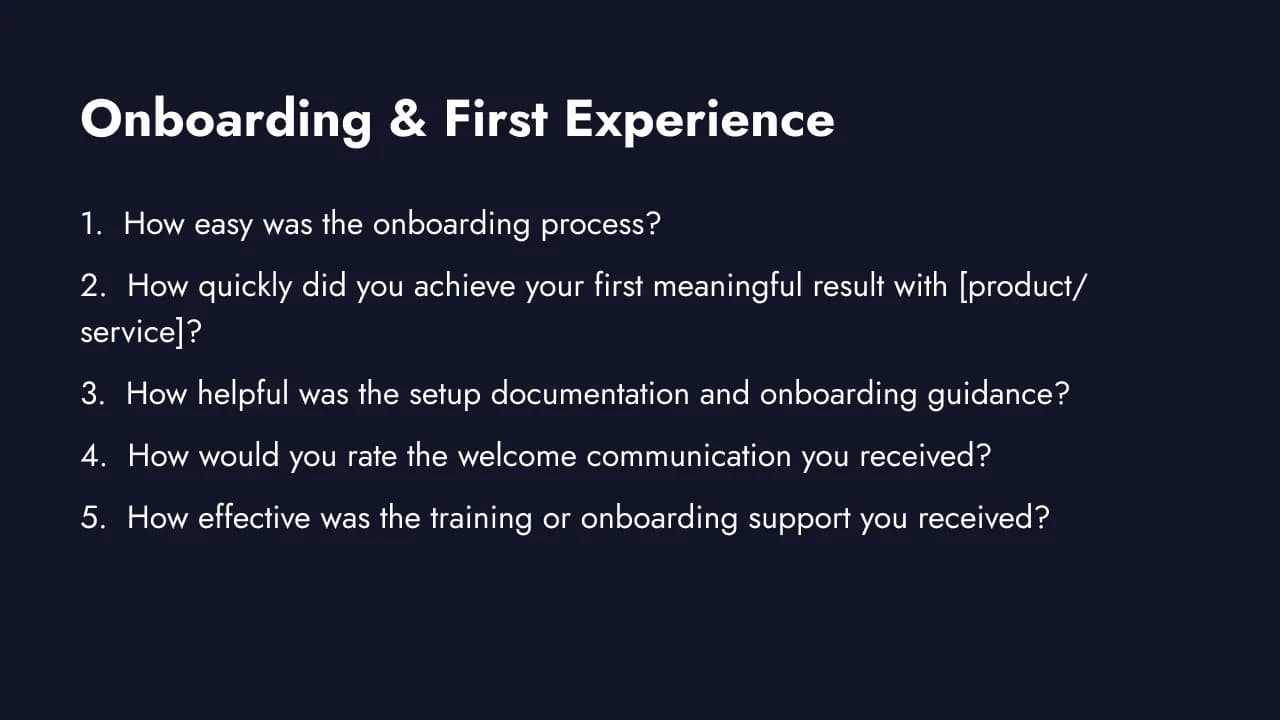 Onboarding & First Experience

1. How easy was the onboarding process?

2. How quickly did you achieve your first meaningful result with [product/service]?

3. How helpful was the setup documentation and onboarding guidance?

4. How would you rate the welcome communication you received?

5. How effective was the training or onboarding support you received?